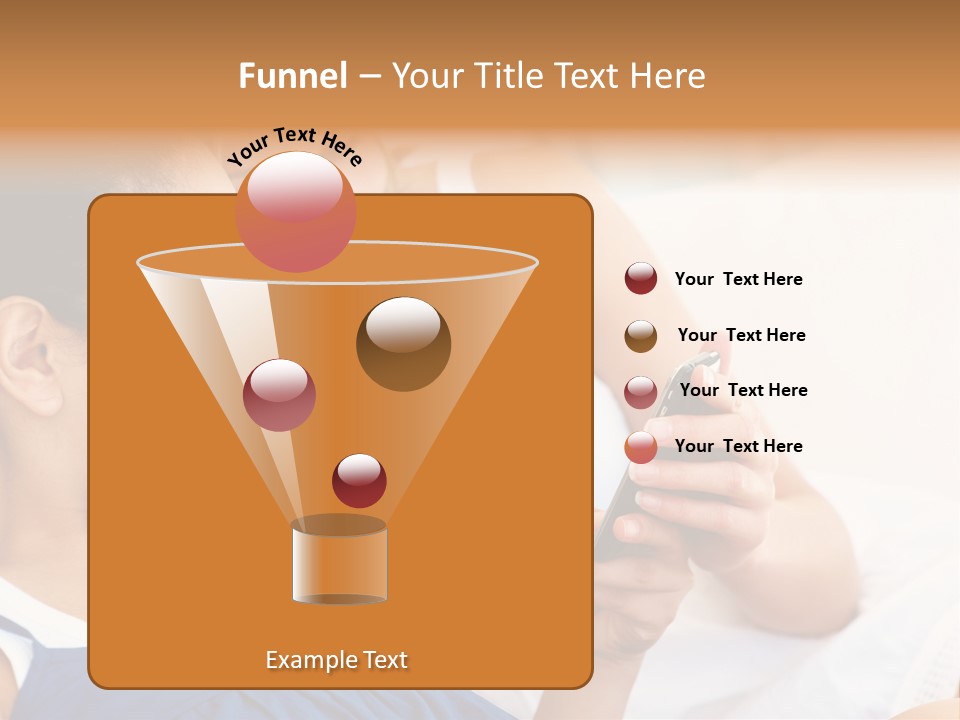 Funnel – Your Title Text Here

Your Text Here

Example Text

Your Text Here

Your Text Here

Your Text Here

Your Text Here